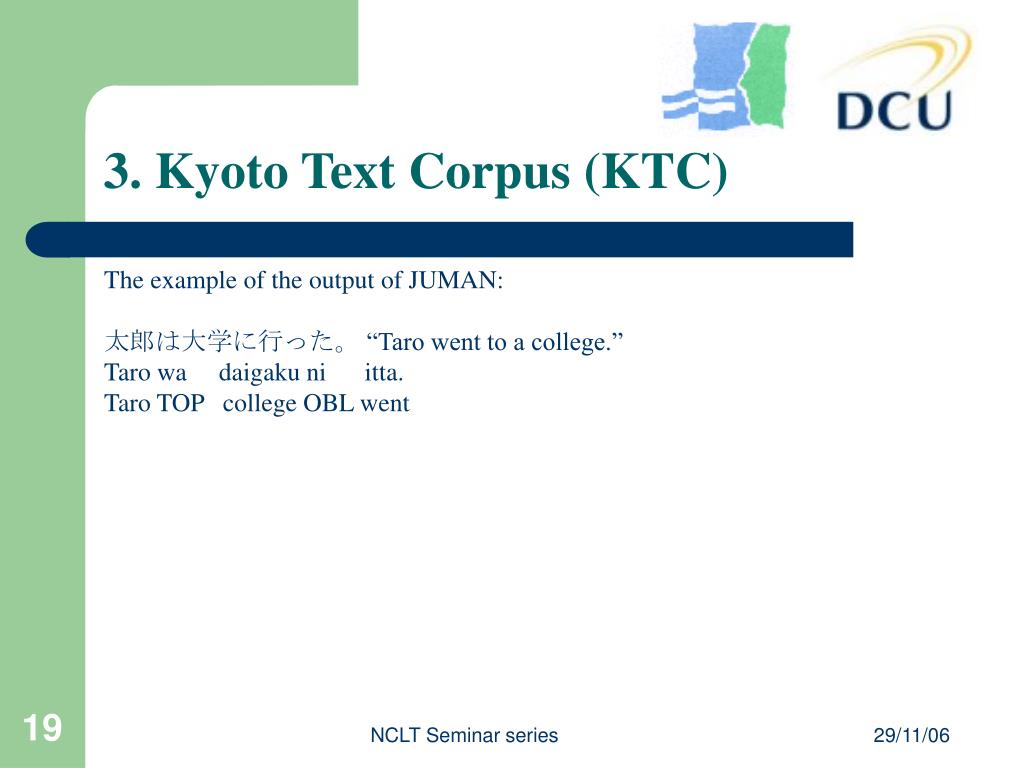 DCU

3. Kyoto Text Corpus (KTC)

The example of the output of JUMAN:

太郎は大学に行った。 “Taro went to a college.”
Taro wa daigaku ni itta.
Taro TOP college OBL went

19

NCLT Seminar series

29/11/06